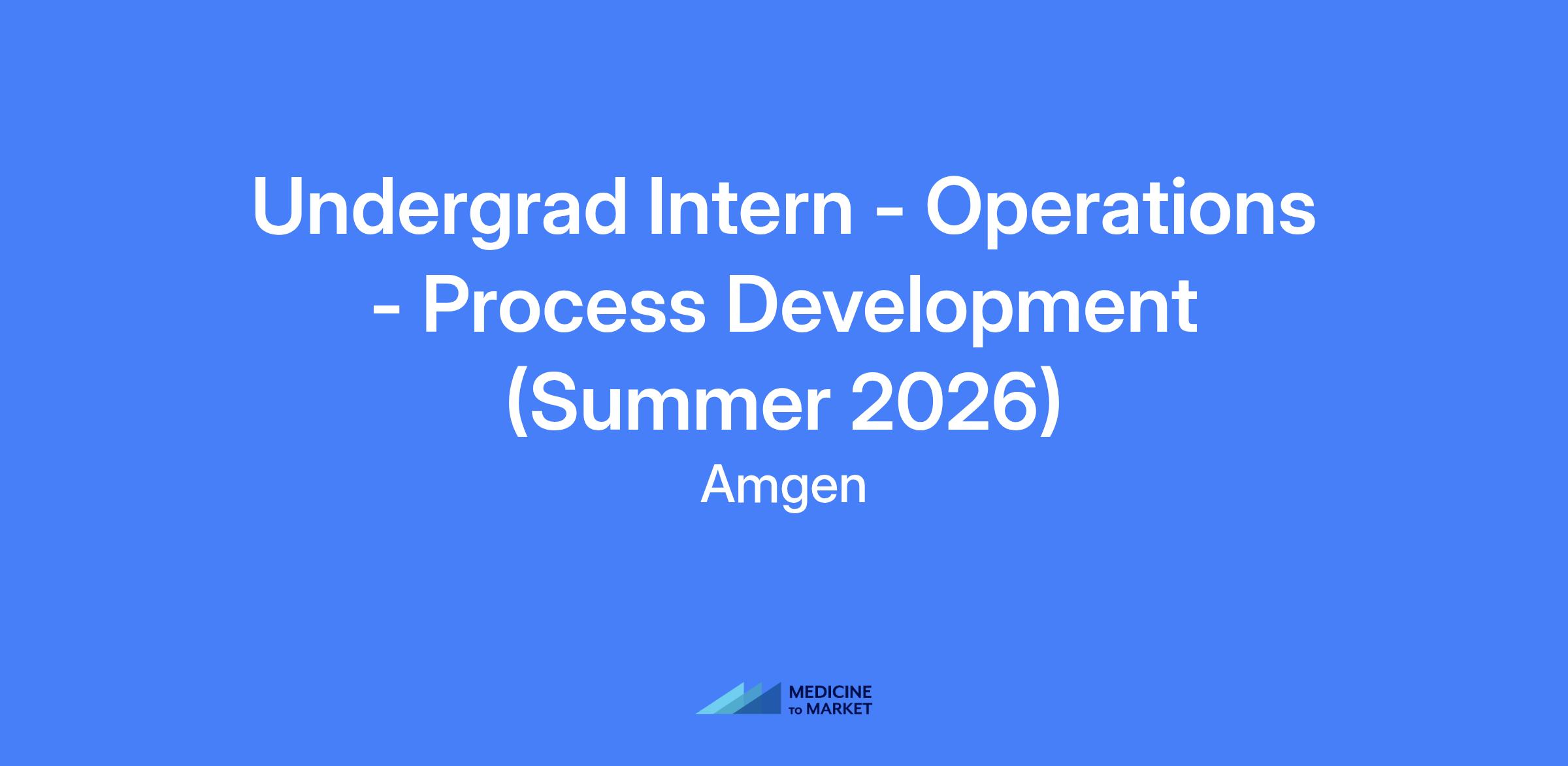 Undergrad Intern - Operations - Process Development (Summer 2026)

Amgen

MEDICINE
TO MARKET